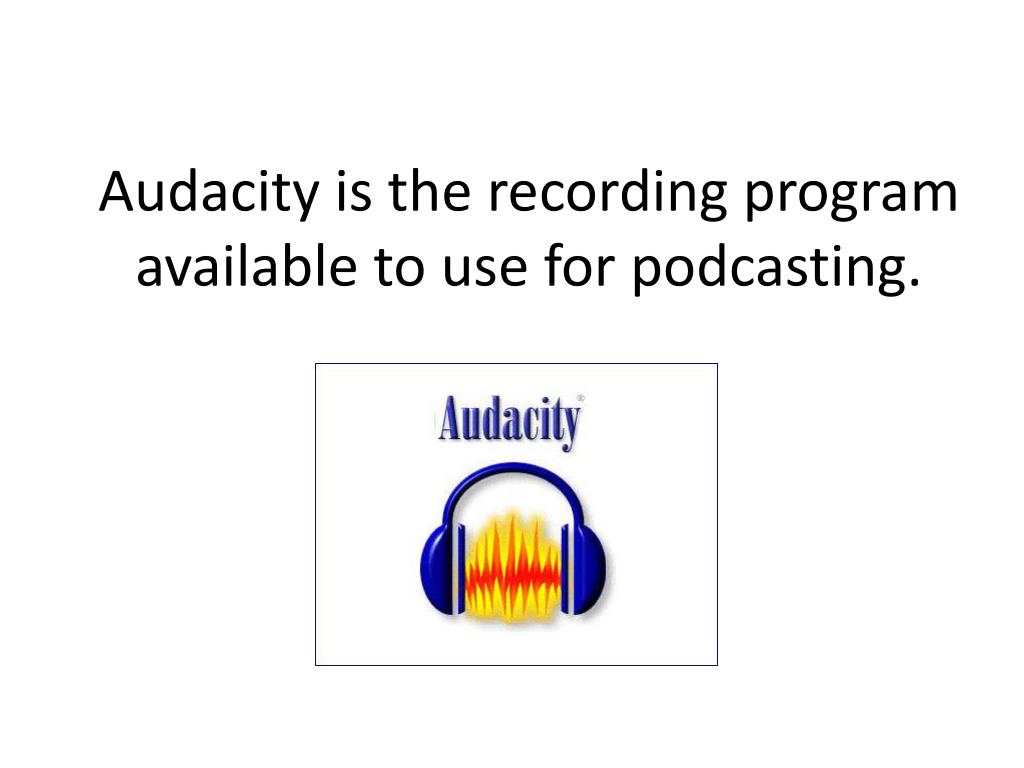 Audacity is the recording program available to use for podcasting.

Audacity®